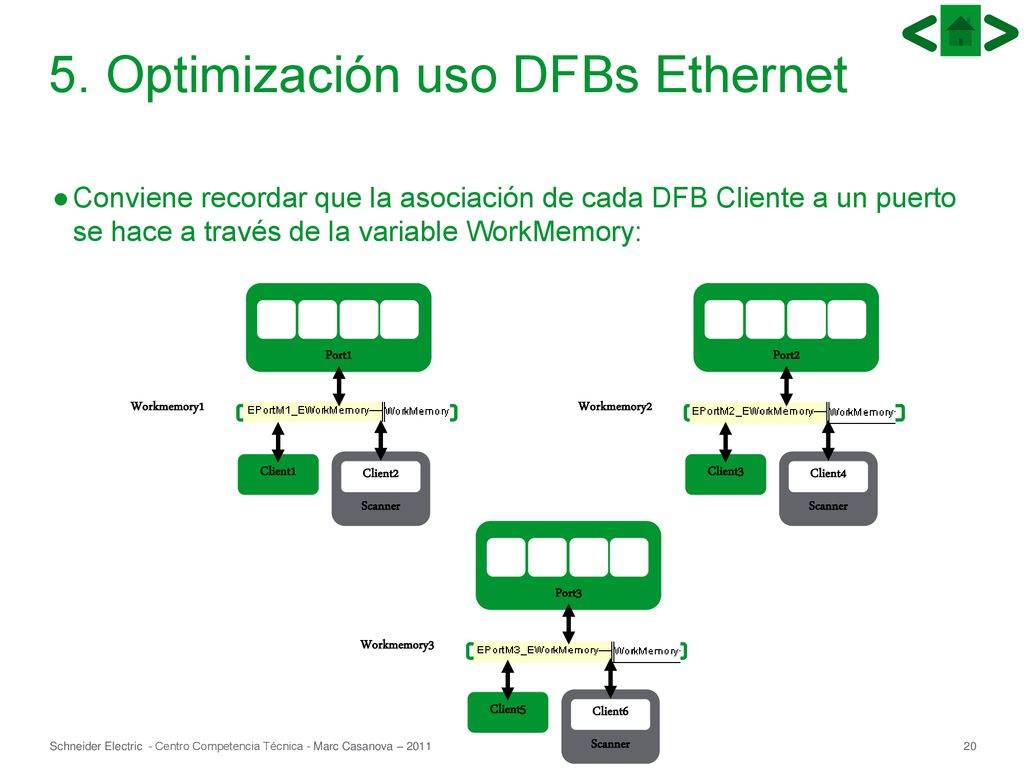 5. Optimización uso DFBs Ethernet

● Conviene recordar que la asociación de cada DFB Cliente a un puerto se hace a través de la variable WorkMemory:

Port1

Workmemory1

EPortM1_EWorkMemory WorkMemory

Client1

Client2

Scanner

Port2

Workmemory2

EPortM2_EWorkMemory WorkMemory

Client3

Client4

Scanner

Port3

Workmemory3

EPortM3_EWorkMemory WorkMemory

Client5

Client6

Scanner

Schneider Electric - Centro Competencia Técnica - Marc Casanova – 2011

20